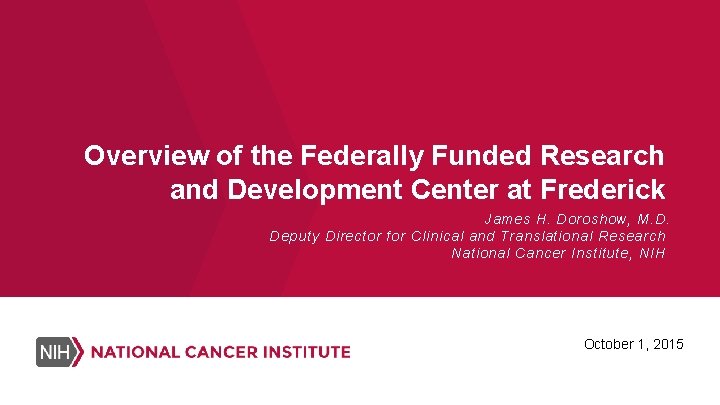 Overview of the Federally Funded Research and Development Center at Frederick

James H. Doroshow, M.D.
Deputy Director for Clinical and Translational Research
National Cancer Institute, NIH

NIH NATIONAL CANCER INSTITUTE

October 1, 2015